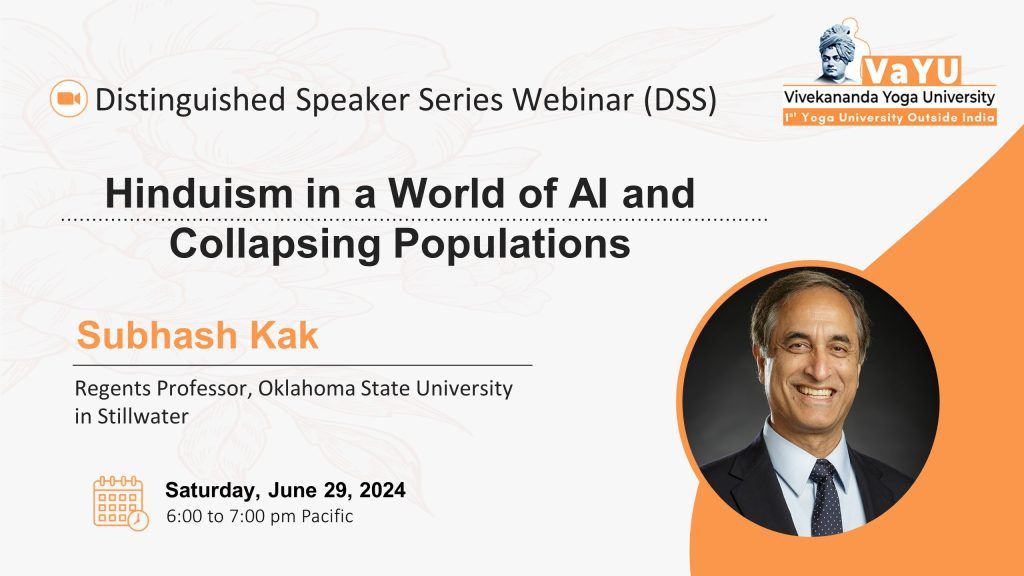 Distinguished Speaker Series Webinar (DSS)

VaYU
Vivekananda Yoga University
1st Yoga University Outside India

Hinduism in a World of AI and Collapsing Populations

Subhash Kak

Regents Professor, Oklahoma State University in Stillwater

Saturday, June 29, 2024
6:00 to 7:00 pm Pacific